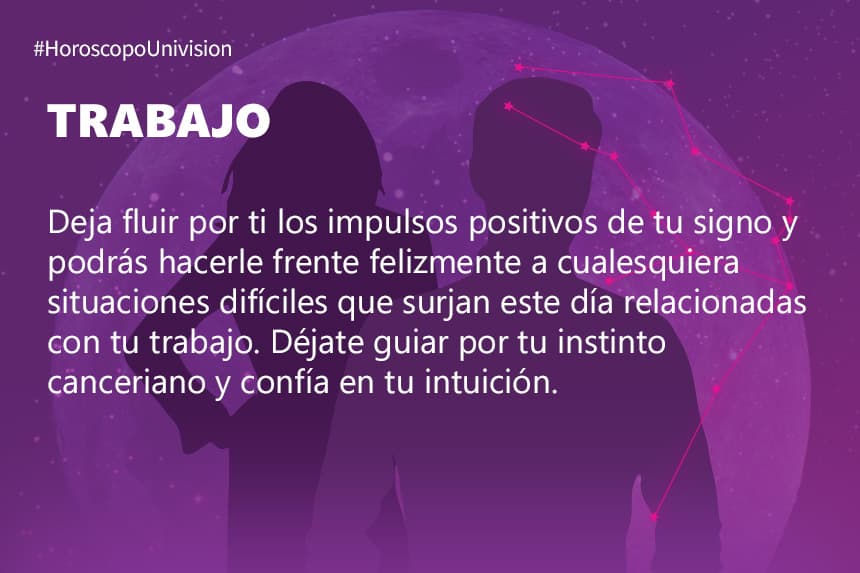 #HoroscopoUnivision

TRABAJO

Deja fluir por ti los impulsos positivos de tu signo y podrás hacerle frente felizmente a cualesquiera situaciones difíciles que surjan este día relacionadas con tu trabajo. Déjate guiar por tu instinto canceriano y confía en tu intuición.